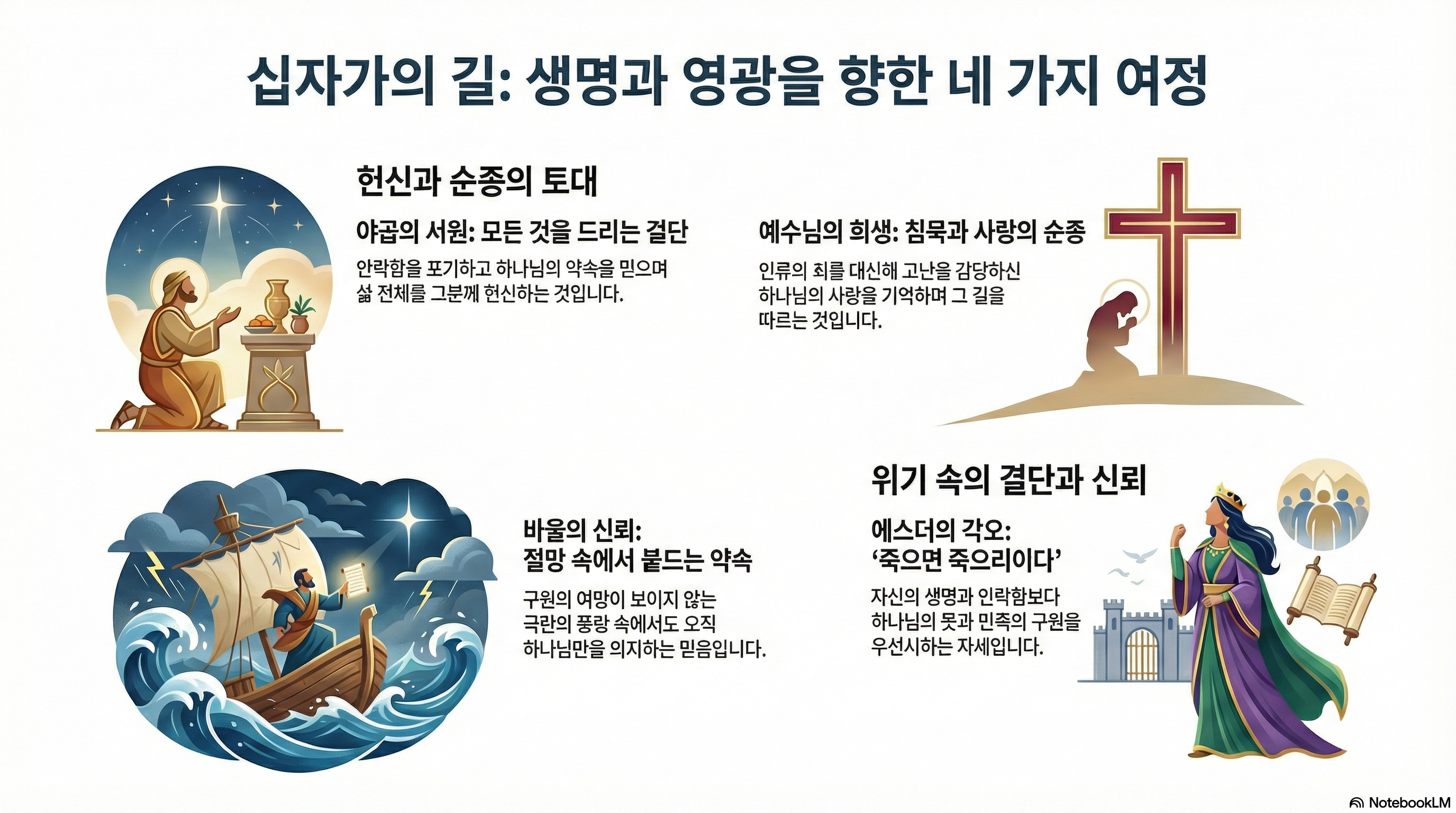 십자가의 길: 생명과 영광을 향한 네 가지 여정

헌신과 순종의 토대

야곱의 서원: 모든 것을 드리는 결단

안락함을 포기하고 하나님의 약속을 믿으며 삶 전체를 그분께 헌신하는 것입니다.

예수님의 희생: 침묵과 사랑의 순종

인류의 죄를 대신해 고난을 감당하신 하나님의 사랑을 기억하며 그 길을 따르는 것입니다.

위기 속의 결단과 신뢰

바울의 신뢰: 절망 속에서 붙드는 약속

구원의 여망이 보이지 않는 극란의 풍랑 속에서도 오직 하나님만을 의지하는 믿음입니다.

에스더의 각오: '죽으면 죽으리이다'

자신의 생명과 인락함보다 하나님의 뭇과 민족의 구원을 우선시하는 자세입니다.

NotebookLM